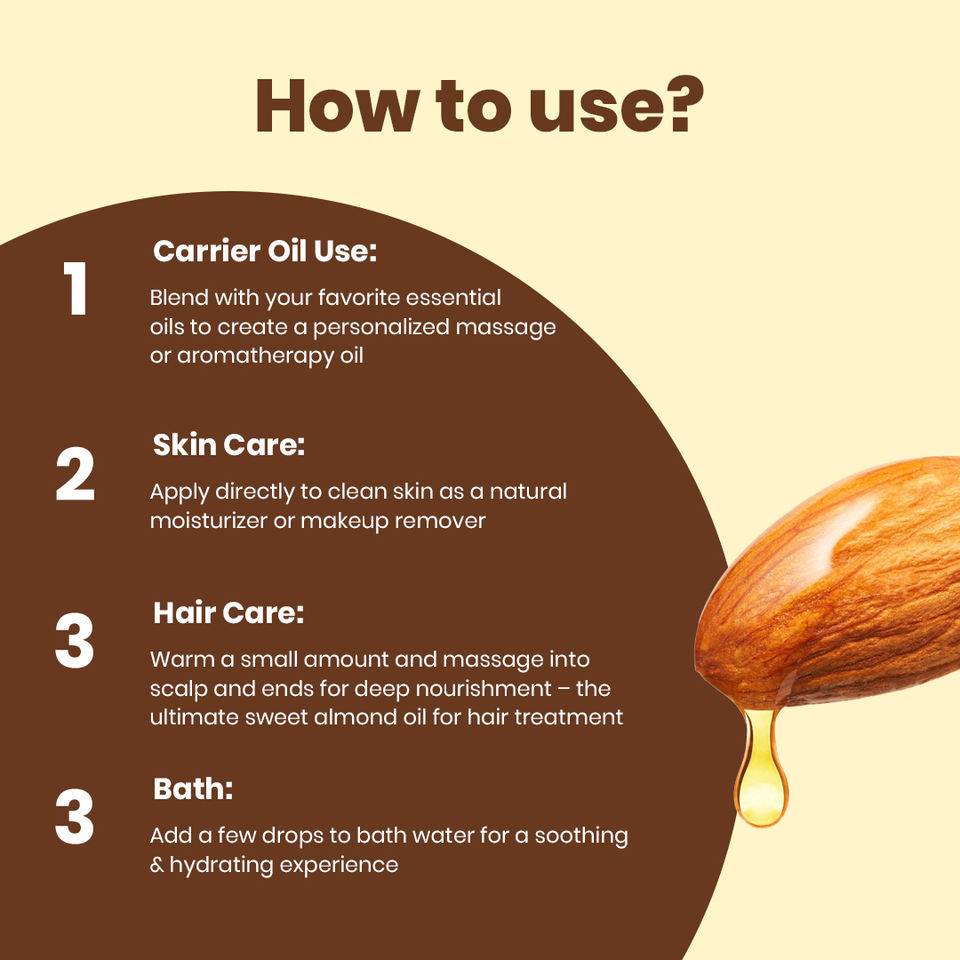 How to use?

1
Carrier Oil Use:
Blend with your favorite essential oils to create a personalized massage or aromatherapy oil

2
Skin Care:
Apply directly to clean skin as a natural moisturizer or makeup remover

3
Hair Care:
Warm a small amount and massage into scalp and ends for deep nourishment – the ultimate sweet almond oil for hair treatment

3
Bath:
Add a few drops to bath water for a soothing & hydrating experience